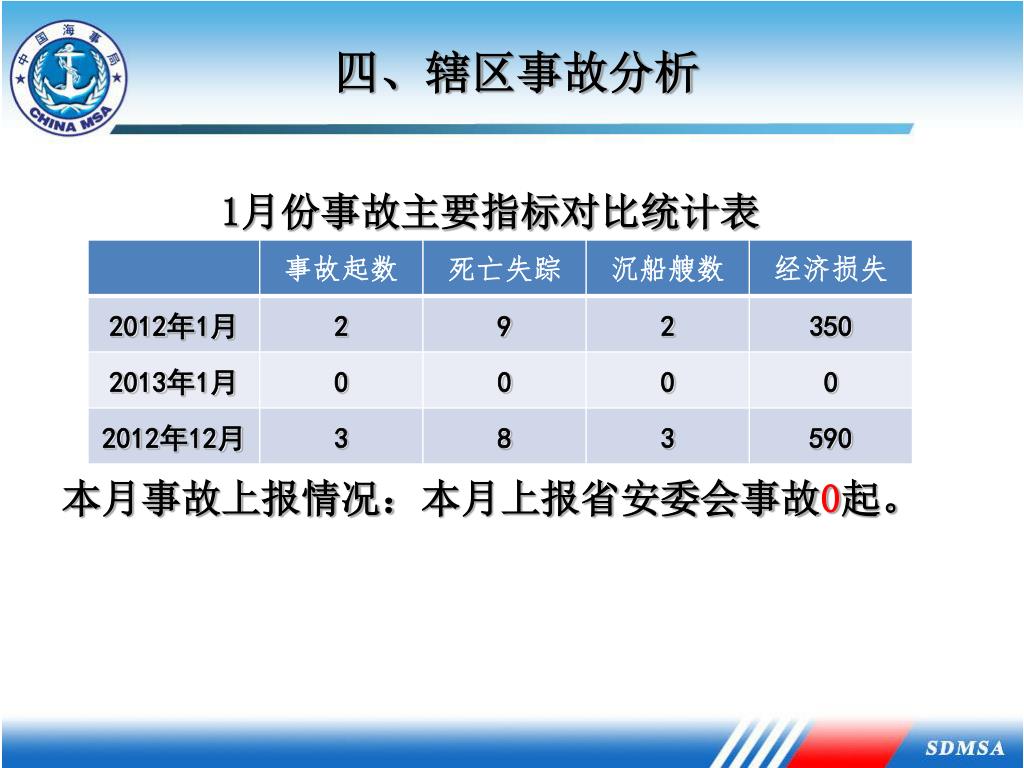 中国海事局
CHINA MSA

四、辖区事故分析

1月份事故主要指标对比统计表

| | 事故起数 | 死亡失踪 | 沉船艘数 | 经济损失 |
|---|---|---|---|---|
| 2012年1月 | 2 | 9 | 2 | 350 |
| 2013年1月 | 0 | 0 | 0 | 0 |
| 2012年12月 | 3 | 8 | 3 | 590 |

本月事故上报情况：本月上报省安委会事故0起。

SDMSA